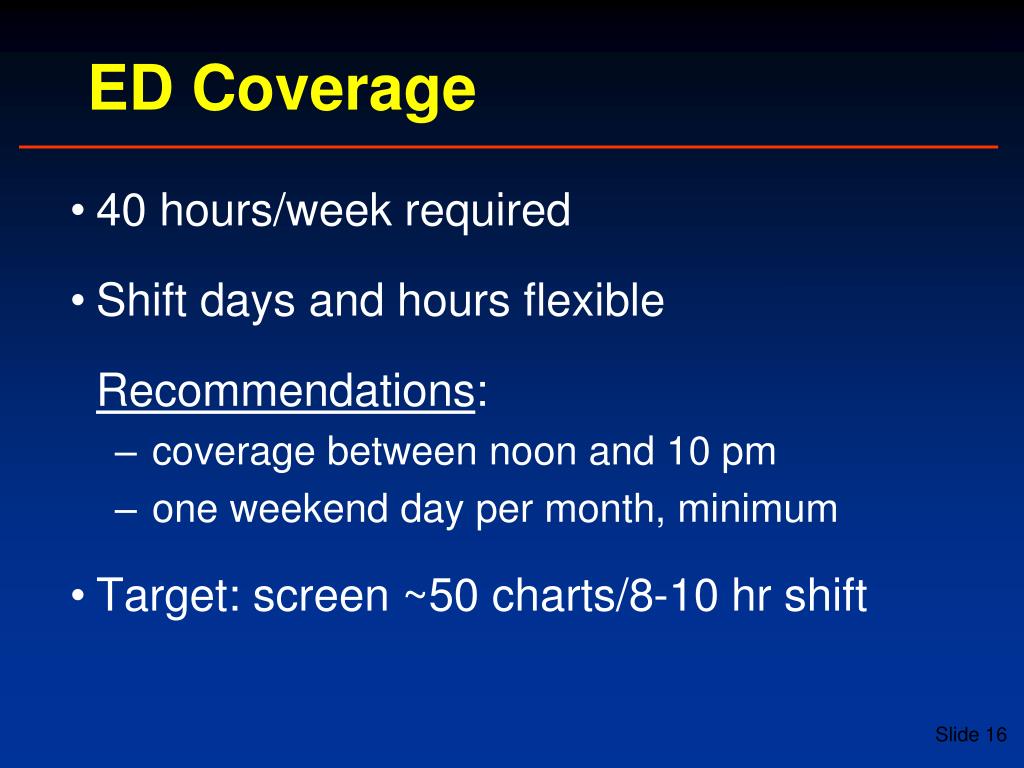 ED Coverage

• 40 hours/week required

• Shift days and hours flexible

Recommendations:

– coverage between noon and 10 pm

– one weekend day per month, minimum

• Target: screen ~50 charts/8-10 hr shift

Slide 16